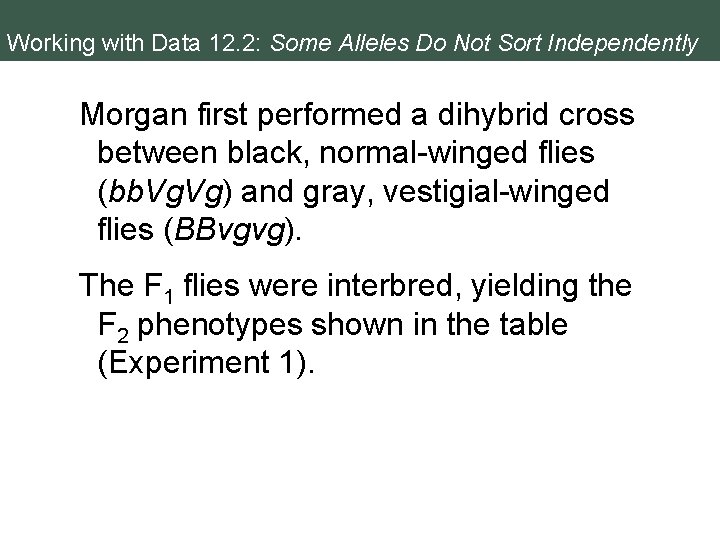 Working with Data 12.2: Some Alleles Do Not Sort Independently

Morgan first performed a dihybrid cross between black, normal-winged flies (bbVgVg) and gray, vestigial-winged flies (BBvgvg).

The $F_1$ flies were interbred, yielding the $F_2$ phenotypes shown in the table (Experiment 1).